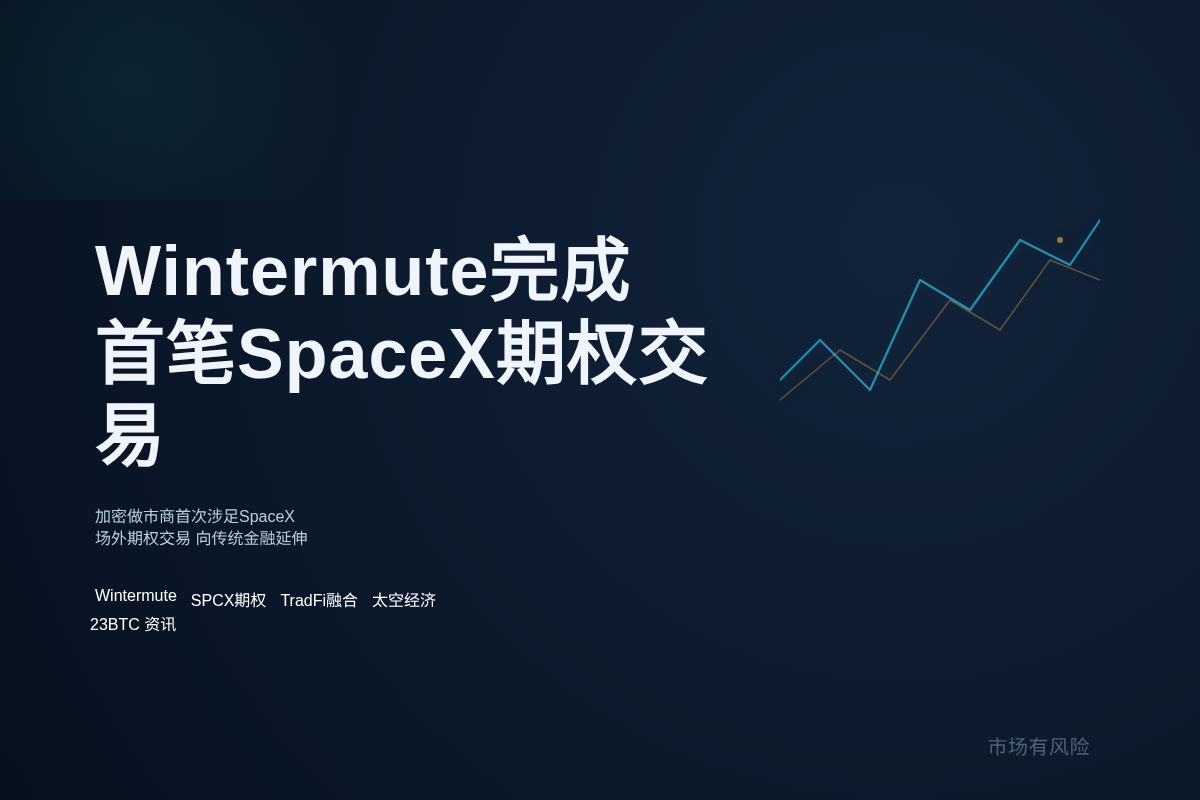 Wintermute完成首笔SpaceX期权交易

加密做市商首次涉足SpaceX
场外期权交易 向传统金融延伸

Wintermute SPCX期权 TradFi融合 太空经济
23BTC 资讯

市场有风险